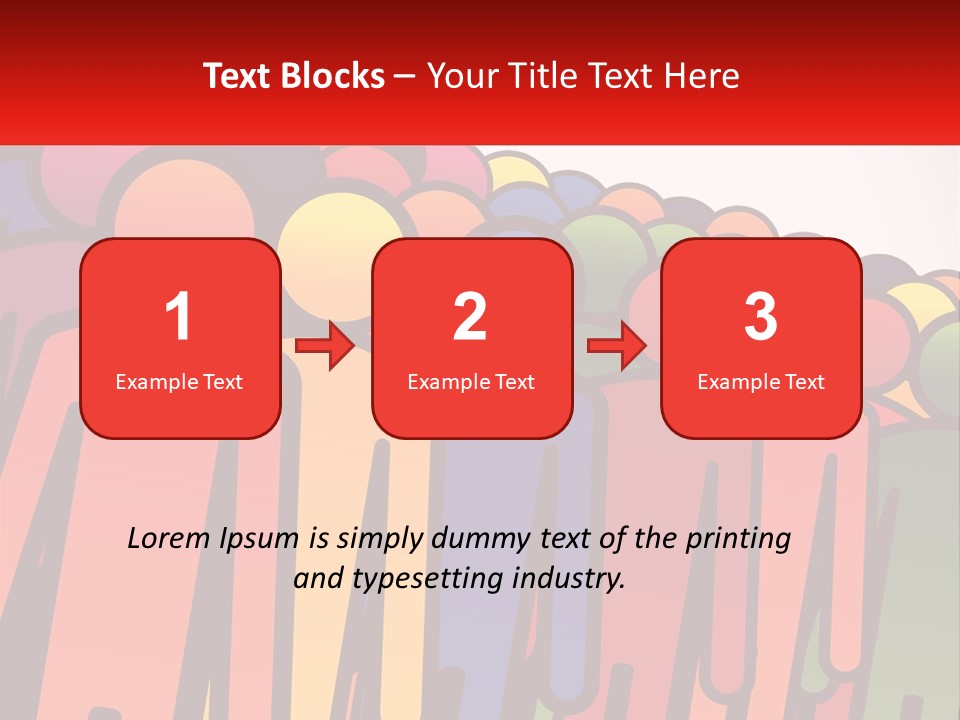 Text Blocks – Your Title Text Here

1
Example Text

2
Example Text

3
Example Text

Lorem Ipsum is simply dummy text of the printing and typesetting industry.